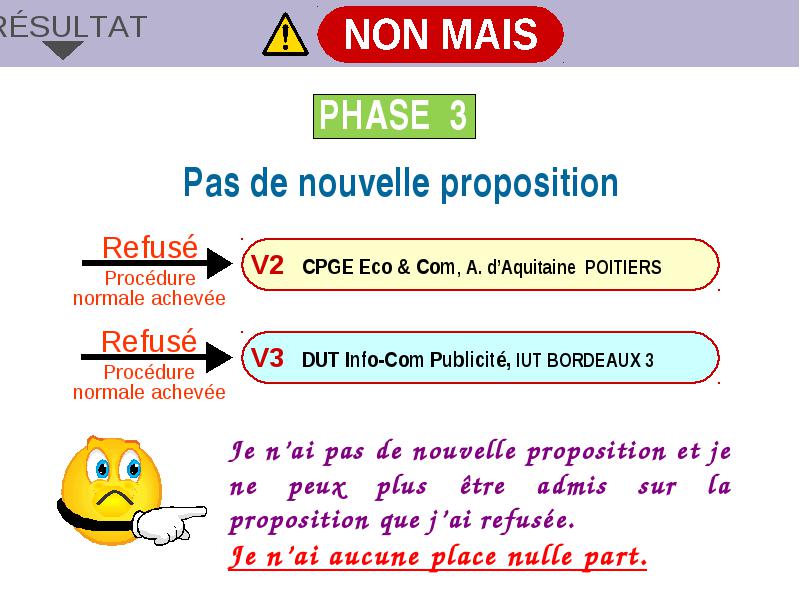 RÉSULTAT

NON MAIS

PHASE 3

Pas de nouvelle proposition

Refusé
Procédure normale achevée

V2 CPGE Eco & Com, A. d'Aquitaine POITIERS

Refusé
Procédure normale achevée

V3 DUT Info-Com Publicité, IUT BORDEAUX 3

Je n'ai pas de nouvelle proposition et je ne peux plus être admis sur la proposition que j'ai refusée.
Je n'ai aucune place nulle part.